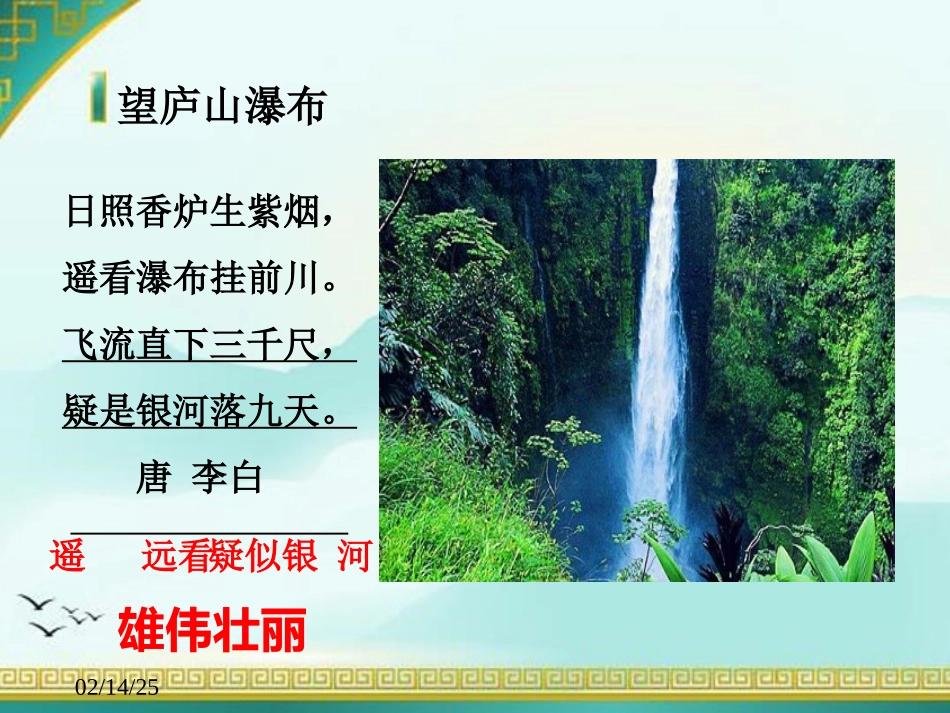 望庐山瀑布

日照香炉生紫烟，
遥看瀑布挂前川。
飞流直下三千尺，
疑是银河落九天。
唐 李白

遥 远看疑似银 河

雄伟壮丽

02/14/25